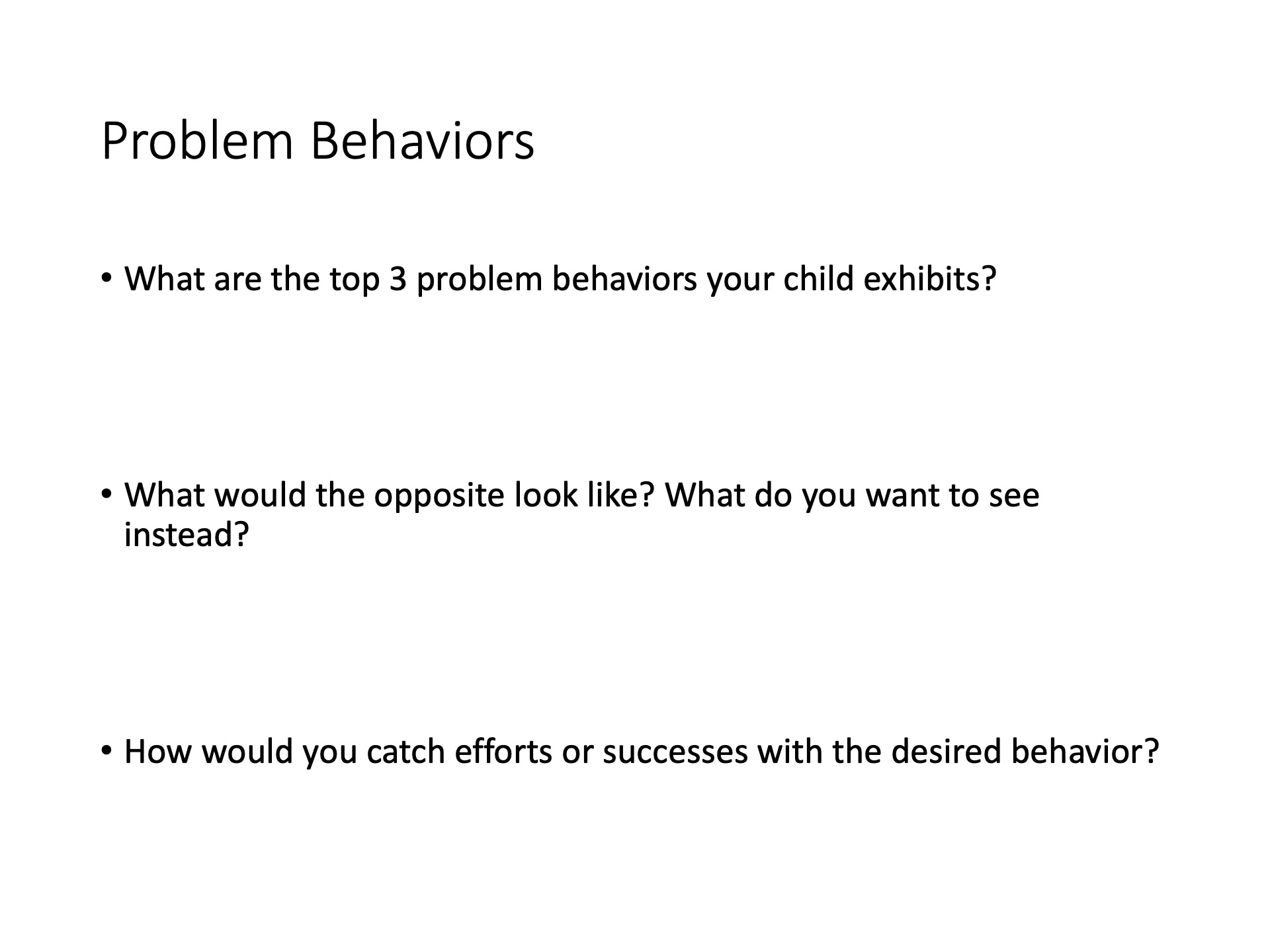 Problem Behaviors

• What are the top 3 problem behaviors your child exhibits?

• What would the opposite look like? What do you want to see instead?

• How would you catch efforts or successes with the desired behavior?